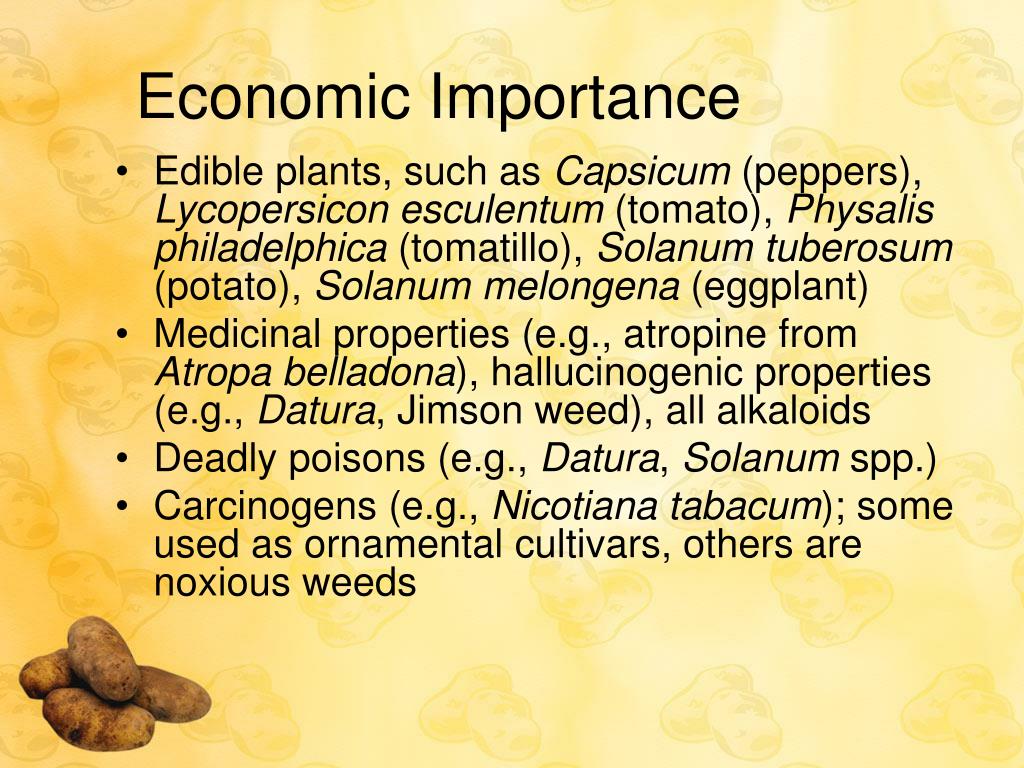 Economic Importance

• Edible plants, such as Capsicum (peppers), Lycopersicon esculentum (tomato), Physalis philadelphica (tomatillo), Solanum tuberosum (potato), Solanum melongena (eggplant)
• Medicinal properties (e.g., atropine from Atropa belladona), hallucinogenic properties (e.g., Datura, Jimson weed), all alkaloids
• Deadly poisons (e.g., Datura, Solanum spp.)
• Carcinogens (e.g., Nicotiana tabacum); some used as ornamental cultivars, others are noxious weeds